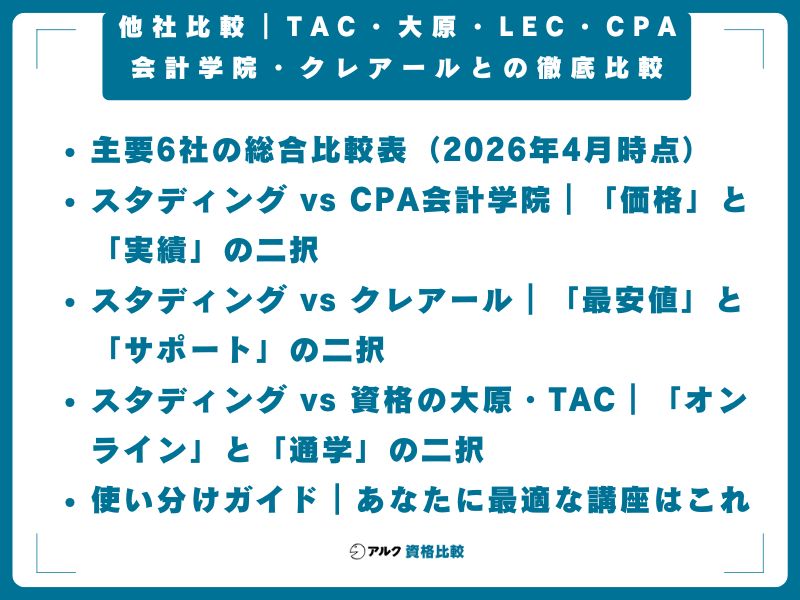 他社比較｜TAC・大原・LEC・CPA会計学院・クレアールとの徹底比較

• 主要6社の総合比較表（2026年4月時点）
• スタディング vs CPA会計学院｜「価格」と「実績」の二択
• スタディング vs クレアール｜「最安値」と「サポート」の二択
• スタディング vs 資格の大原・TAC｜「オンライン」と「通学」の二択
• 使い分けガイド｜あなたに最適な講座はこれ

アルク 資格比較